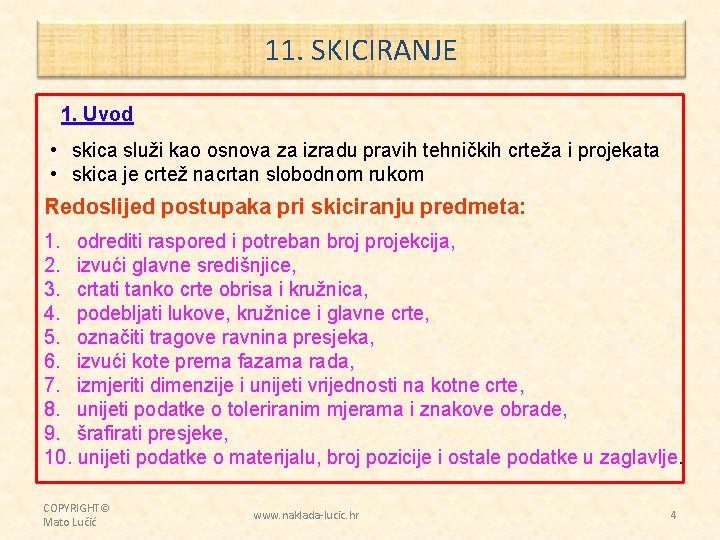 11. SKICIRANJE

1. Uvod

• skica služi kao osnova za izradu pravih tehničkih crteža i projekata
• skica je crtež nacrtan slobodnom rukom

Redoslijed postupaka pri skiciranju predmeta:

1. odrediti raspored i potreban broj projekcija,
2. izvući glavne središnjice,
3. crtati tanko crte obrisa i kružnica,
4. podebljati lukove, kružnice i glavne crte,
5. označiti tragove ravnina presjeka,
6. izvući kote prema fazama rada,
7. izmjeriti dimenzije i unijeti vrijednosti na kotne crte,
8. unijeti podatke o toleriranim mjerama i znakove obrade,
9. šrafirati presjeke,
10. unijeti podatke o materijalu, broj pozicije i ostale podatke u zaglavlje.

COPYRIGHT©
Mato Lučić

www.naklada-lucic.hr

4